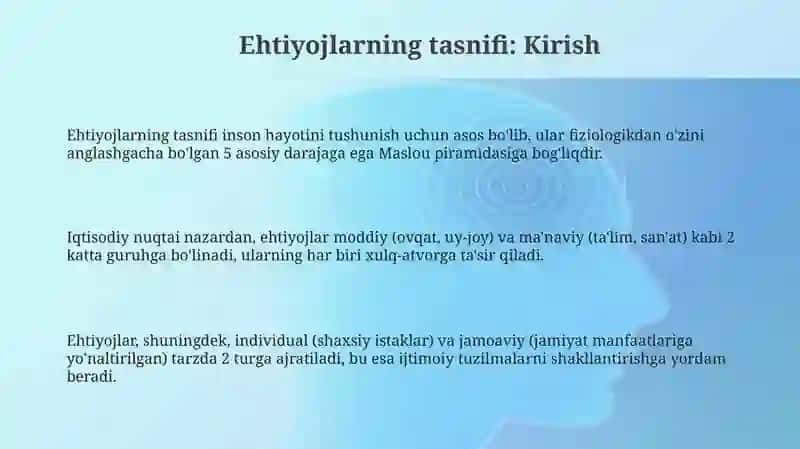 Ehtiyojlarning tasnifi: Kirish

Ehtiyojlarning tasnifi inson hayotini tushunish uchun asos bo'lib, ular fiziologikdan o'zini anglashgacha bo'lgan 5 asosiy darajaga ega Maslou piramidasiga bog'liqdir.

Iqtisodiy nuqtai nazardan, ehtiyojlar moddiy (ovqat, uy-joy) va ma'naviy (ta'lim, san'at) kabi 2 katta guruhga bo'linadi, ularning har biri xulq-atvorga ta'sir qiladi.

Ehtiyojlar, shuningdek, individual (shaxsiy istaklar) va jamoaviy (jamiyat manfaatlariga yo'naltirilgan) tarzda 2 turga ajratiladi, bu esa ijtimoiy tuzilmalarni shakllantirishga yordam beradi.